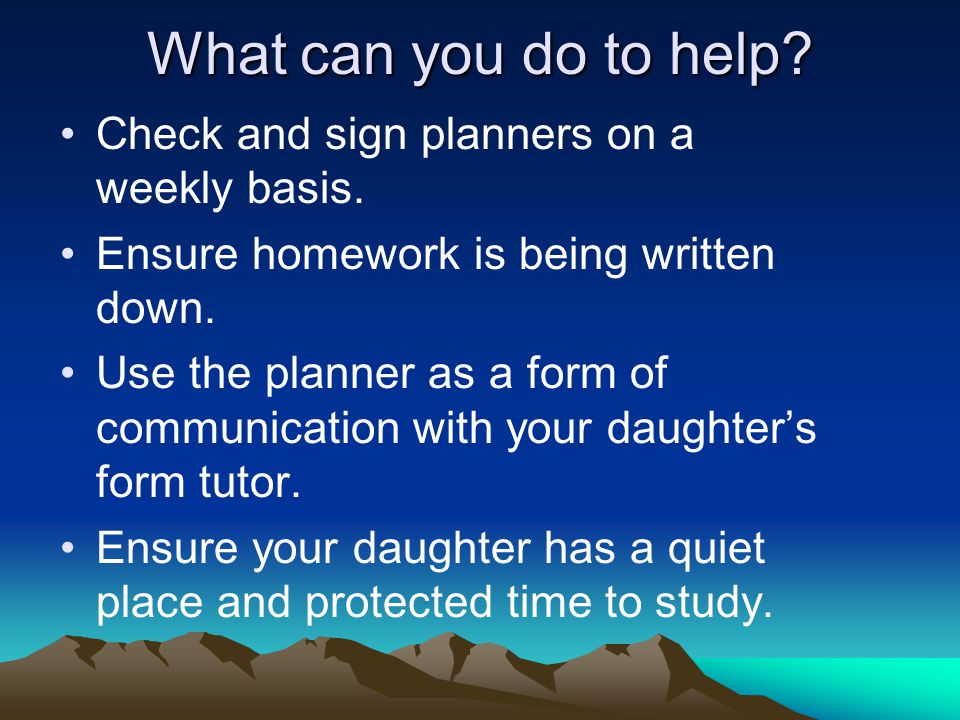 What can you do to help?

• Check and sign planners on a weekly basis.

• Ensure homework is being written down.

• Use the planner as a form of communication with your daughter’s form tutor.

• Ensure your daughter has a quiet place and protected time to study.